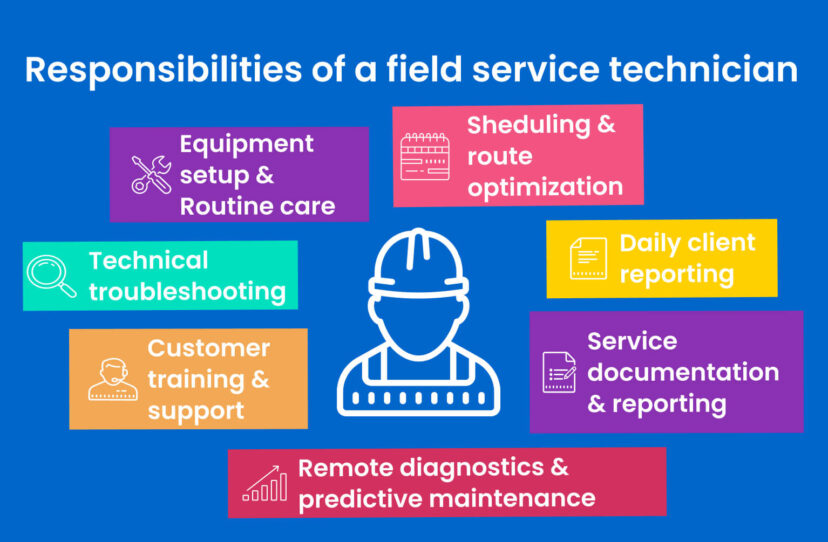 Responsibilities of a field service technician

Equipment setup & Routine care

Sheduling & route optimization

Technical troubleshooting

Daily client reporting

Customer training & support

Service documentation & reporting

Remote diagnostics & predictive maintenance